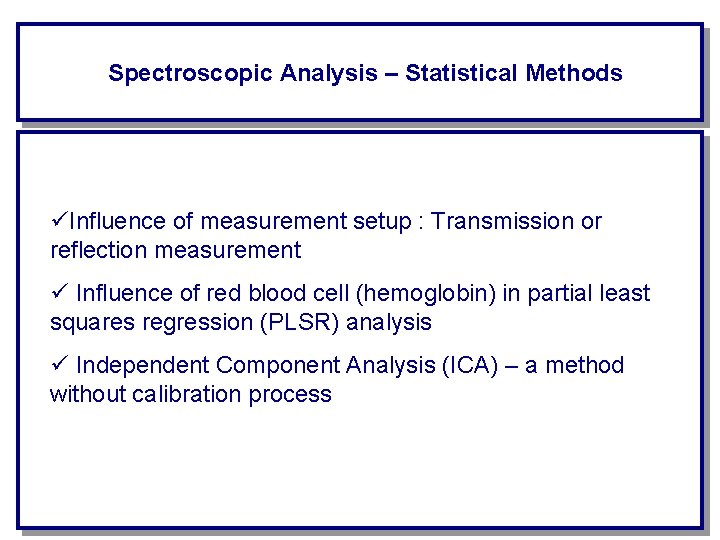 Spectroscopic Analysis – Statistical Methods

✓Influence of measurement setup : Transmission or reflection measurement

✓ Influence of red blood cell (hemoglobin) in partial least squares regression (PLSR) analysis

✓ Independent Component Analysis (ICA) – a method without calibration process